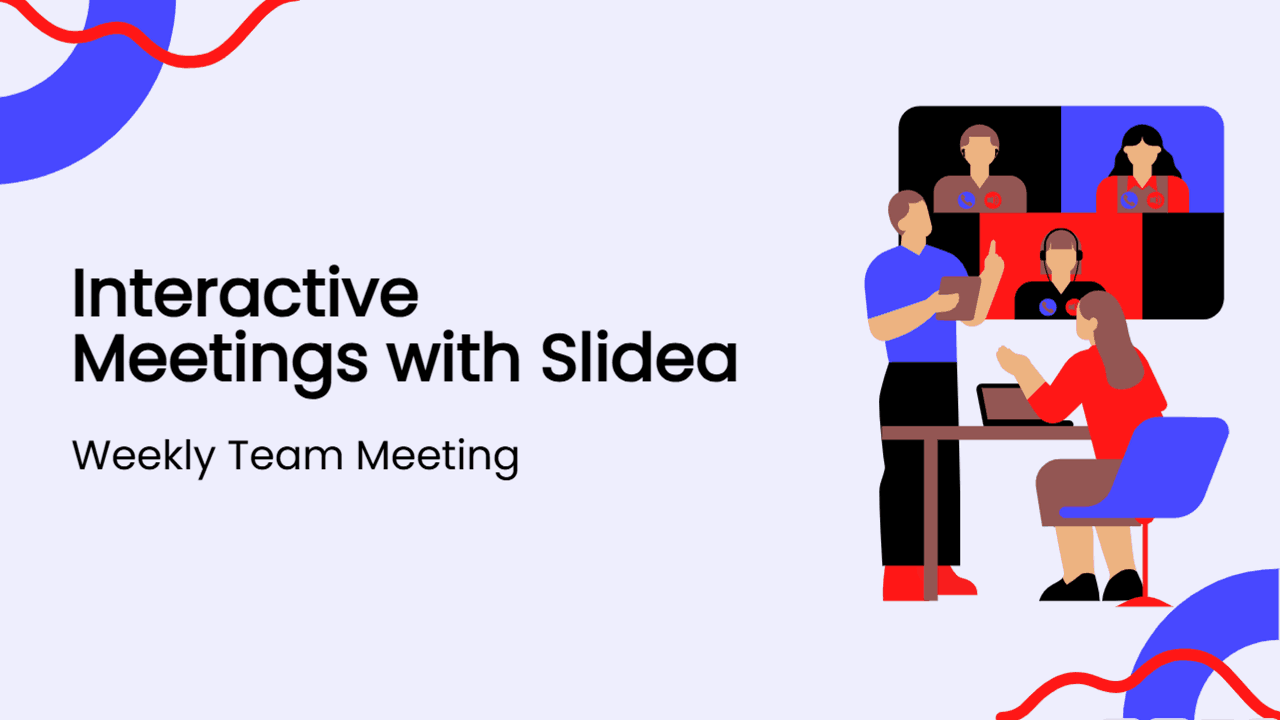 Interactive Meetings with Slidea

Weekly Team Meeting